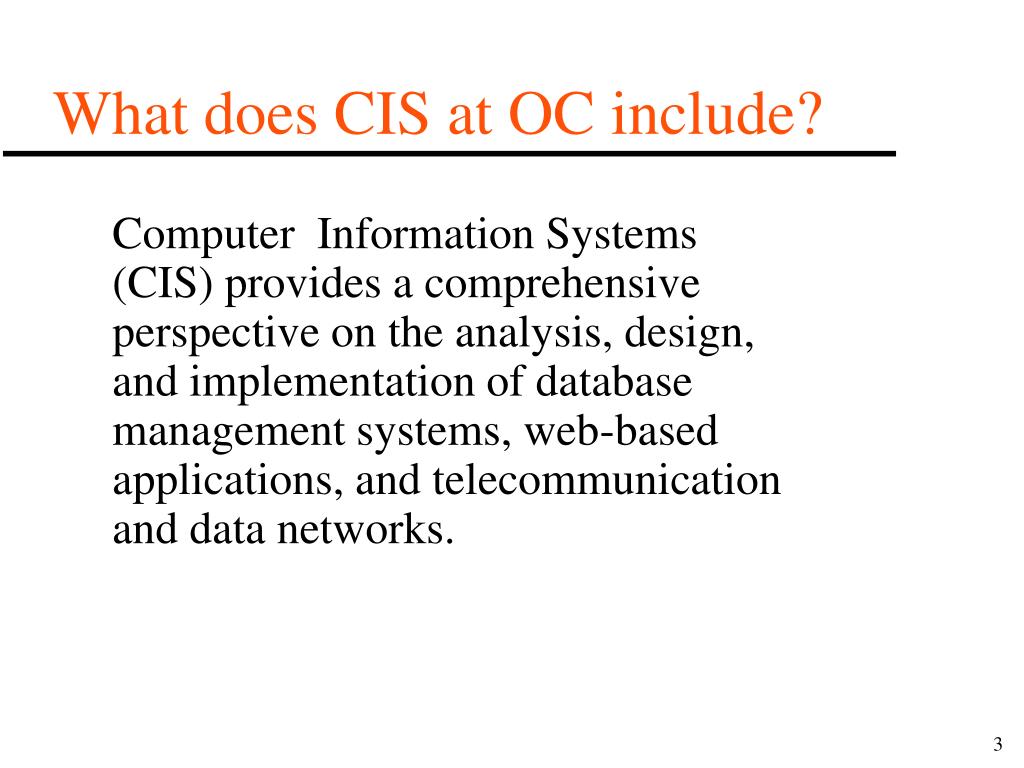 What does CIS at OC include?

Computer Information Systems (CIS) provides a comprehensive perspective on the analysis, design, and implementation of database management systems, web-based applications, and telecommunication and data networks.

3